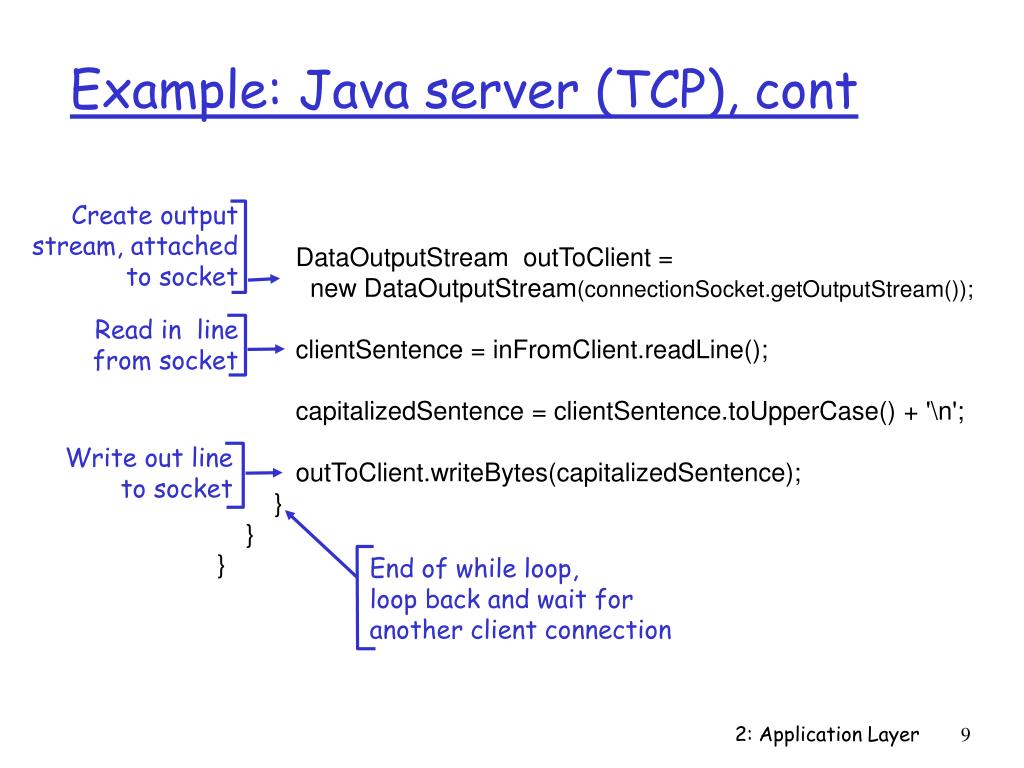 Example: Java server (TCP), cont

Create output stream, attached to socket

DataOutputStream outToClient =
new DataOutputStream(connectionSocket.getOutputStream());

Read in line from socket

clientSentence = inFromClient.readLine();

capitalizedSentence = clientSentence.toUpperCase() + '\n';

Write out line to socket

outToClient.writeBytes(capitalizedSentence);
}
}
}

End of while loop, loop back and wait for another client connection

2: Application Layer 9